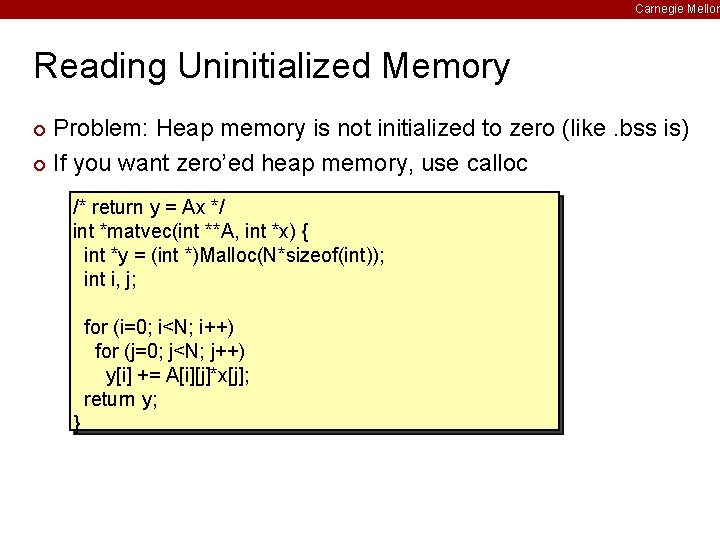 Carnegie Mellon

Reading Uninitialized Memory

Problem: Heap memory is not initialized to zero (like .bss is)
If you want zero'ed heap memory, use calloc

/* return y = Ax */
int *matvec(int **A, int *x) {
  int *y = (int *)Malloc(N*sizeof(int));
  int i, j;

  for (i=0; i<N; i++)
    for (j=0; j<N; j++)
      y[i] += A[i][j]*x[j];
  return y;
}